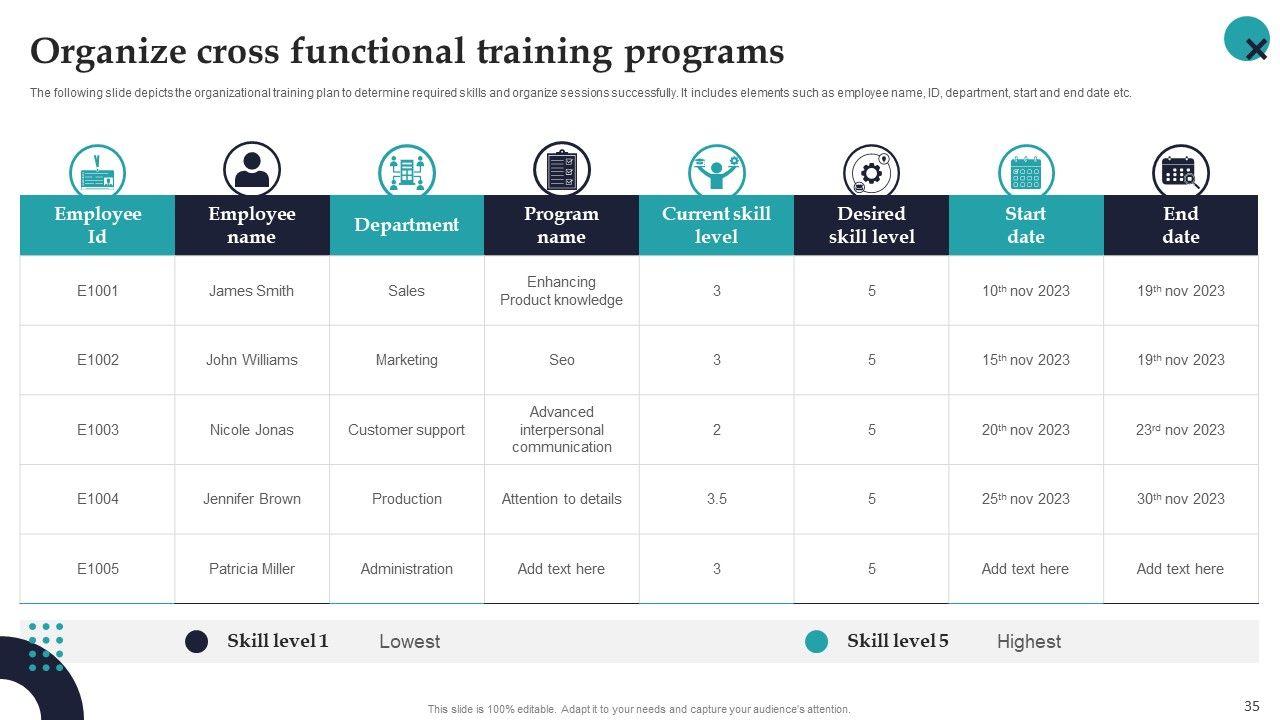 Organize cross functional training programs

The following slide depicts the organizational training plan to determine required skills and organize sessions successfully. It includes elements such as employee name, ID, department, start and end date etc.

| Employee Id | Employee name | Department | Program name | Current skill level | Desired skill level | Start date | End date |
|---|---|---|---|---|---|---|---|
| E1001 | James Smith | Sales | Enhancing Product knowledge | 3 | 5 | 10$^{th}$ nov 2023 | 19$^{th}$ nov 2023 |
| E1002 | John Williams | Marketing | Seo | 3 | 5 | 15$^{th}$ nov 2023 | 19$^{th}$ nov 2023 |
| E1003 | Nicole Jonas | Customer support | Advanced interpersonal communication | 2 | 5 | 20$^{th}$ nov 2023 | 23$^{rd}$ nov 2023 |
| E1004 | Jennifer Brown | Production | Attention to details | 3.5 | 5 | 25$^{th}$ nov 2023 | 30$^{th}$ nov 2023 |
| E1005 | Patricia Miller | Administration | Add text here | 3 | 5 | Add text here | Add text here |

Skill level 1 Lowest

Skill level 5 Highest

This slide is 100% editable. Adapt it to your needs and capture your audience's attention.

35